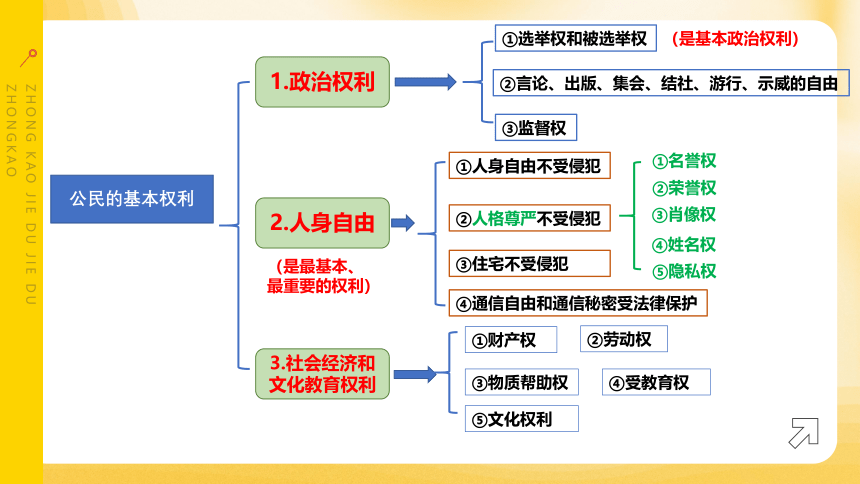 ZHONG KAO JIE DU JIE DU ZHONGKAO

公民的基本权利

1.政治权利

①选举权和被选举权 （是基本政治权利）

②言论、出版、集会、结社、游行、示威的自由

③监督权

2.人身自由

（是最基本、最重要的权利）

①人身自由不受侵犯

②人格尊严不受侵犯

①名誉权
②荣誉权
③肖像权
④姓名权
⑤隐私权

③住宅不受侵犯

④通信自由和通信秘密受法律保护

3.社会经济和文化教育权利

①财产权
②劳动权
③物质帮助权
④受教育权
⑤文化权利